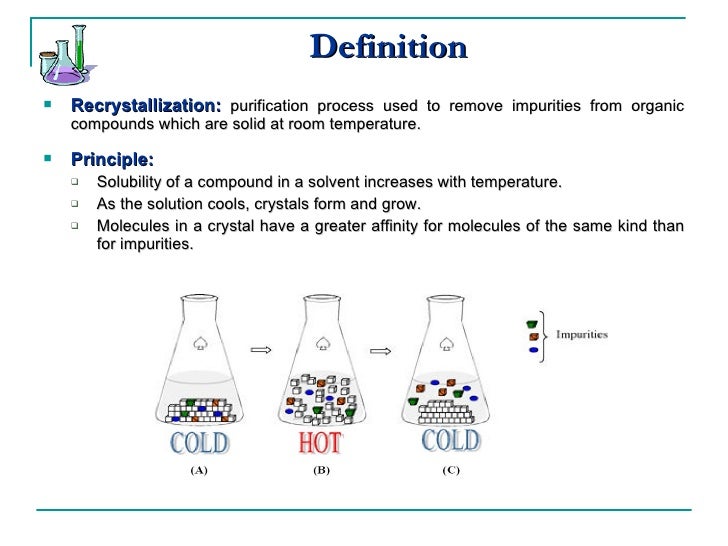 Definition

Recrystallization: purification process used to remove impurities from organic compounds which are solid at room temperature.

Principle:

Solubility of a compound in a solvent increases with temperature.

As the solution cools, crystals form and grow.

Molecules in a crystal have a greater affinity for molecules of the same kind than for impurities.

Impurities

COLD

HOT

COLD

(A)

(B)

(C)